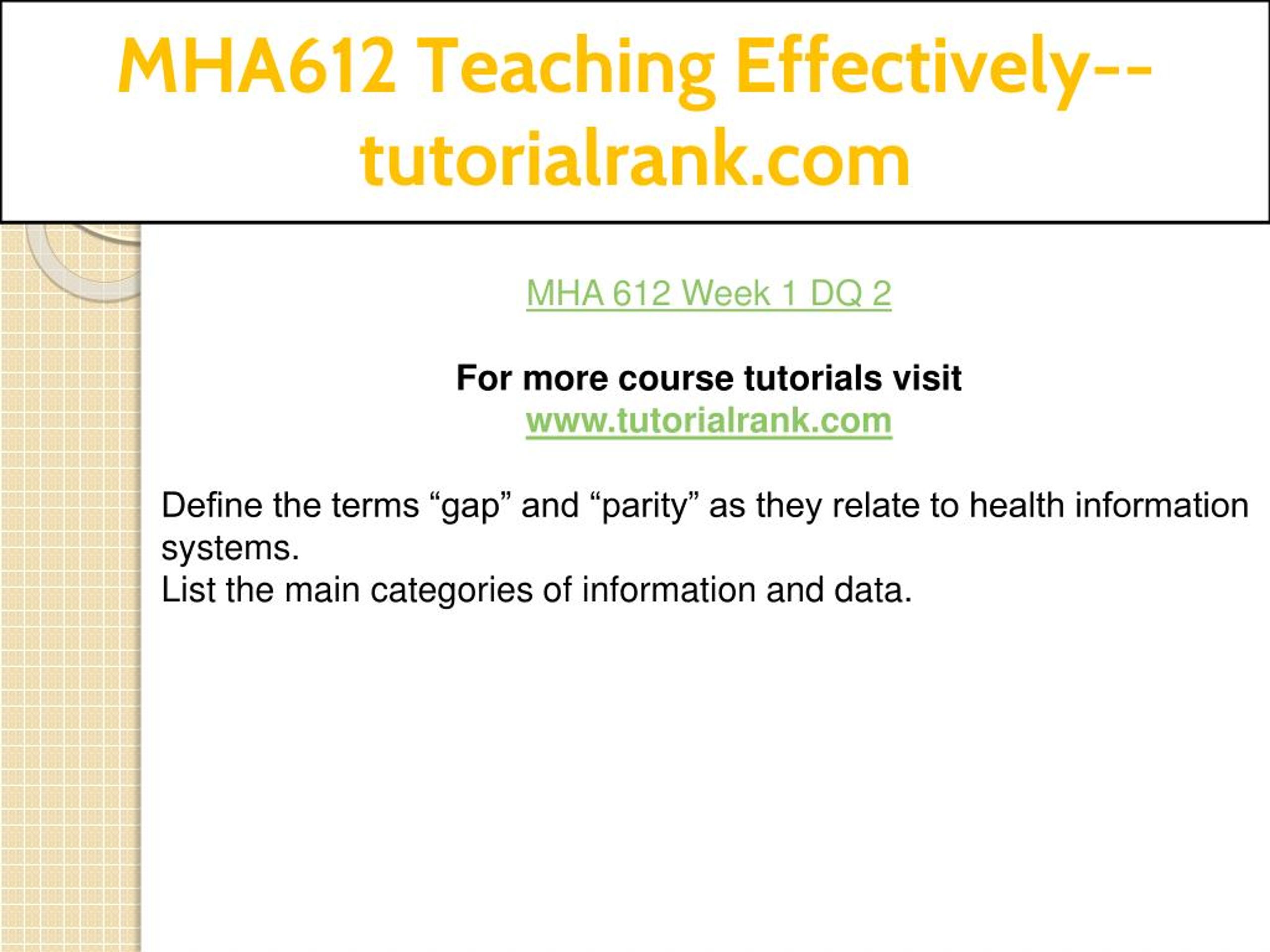 MHA612 Teaching Effectively--tutorialrank.com

MHA 612 Week 1 DQ 2

For more course tutorials visit
www.tutorialrank.com

Define the terms “gap” and “parity” as they relate to health information systems.
List the main categories of information and data.